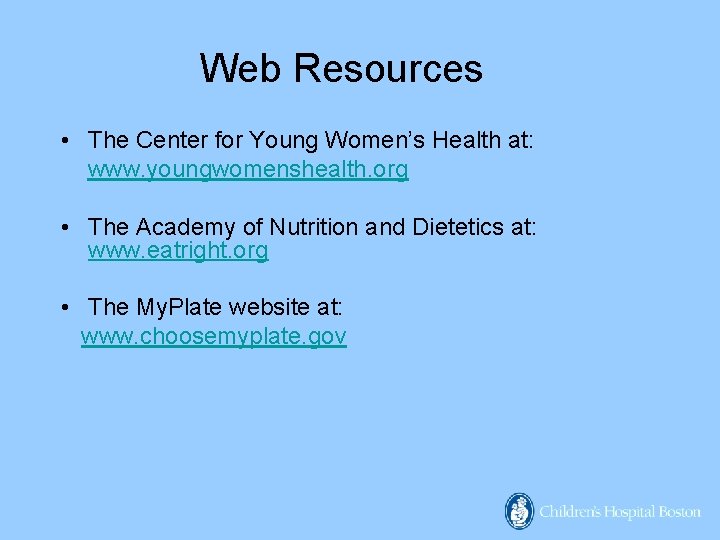 Web Resources

• The Center for Young Women's Health at: www.youngwomenshealth.org

• The Academy of Nutrition and Dietetics at: www.eatright.org

• The MyPlate website at: www.choosemyplate.gov

Children's Hospital Boston